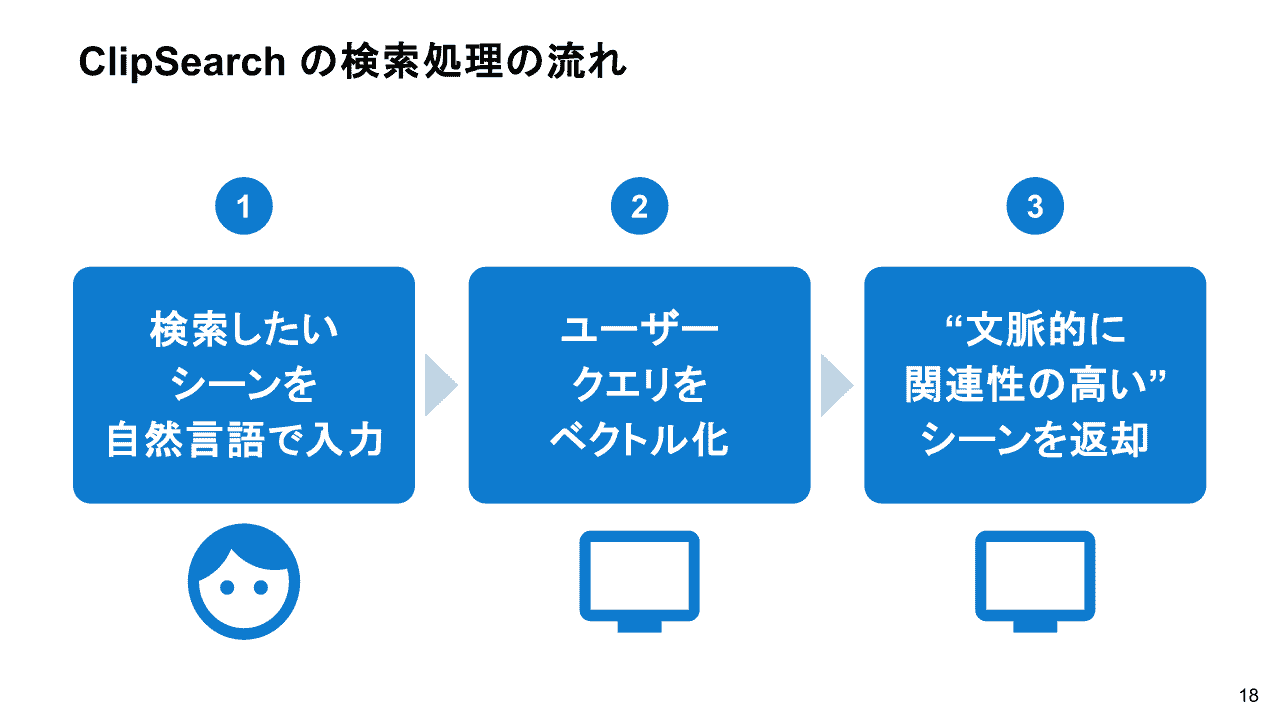 ClipSearch の検索処理の流れ

1

検索したい
シーンを
自然言語で入力

2

ユーザー
クエリを
ベクトル化

3

“文脈的に
関連性の高い”
シーンを返却

18